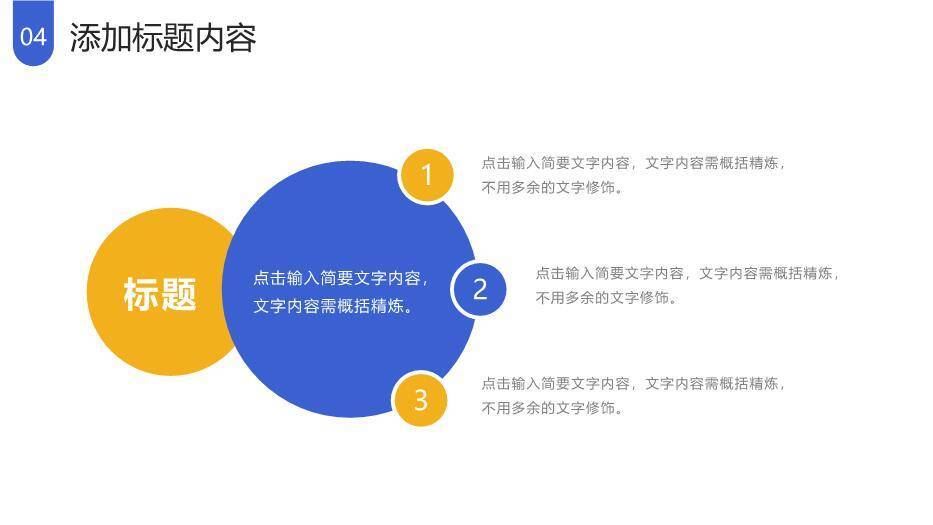 04 添加标题内容

标题

点击输入简要文字内容，文字内容需概括精炼。

1

点击输入简要文字内容，文字内容需概括精炼，不用多余的文字修饰。

2

点击输入简要文字内容，文字内容需概括精炼，不用多余的文字修饰。

3

点击输入简要文字内容，文字内容需概括精炼，不用多余的文字修饰。